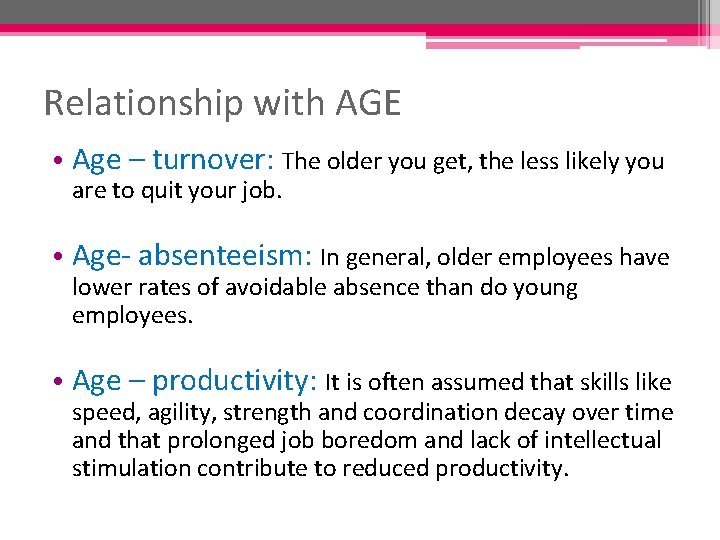 Relationship with AGE

• Age – turnover: The older you get, the less likely you are to quit your job.

• Age- absenteeism: In general, older employees have lower rates of avoidable absence than do young employees.

• Age – productivity: It is often assumed that skills like speed, agility, strength and coordination decay over time and that prolonged job boredom and lack of intellectual stimulation contribute to reduced productivity.